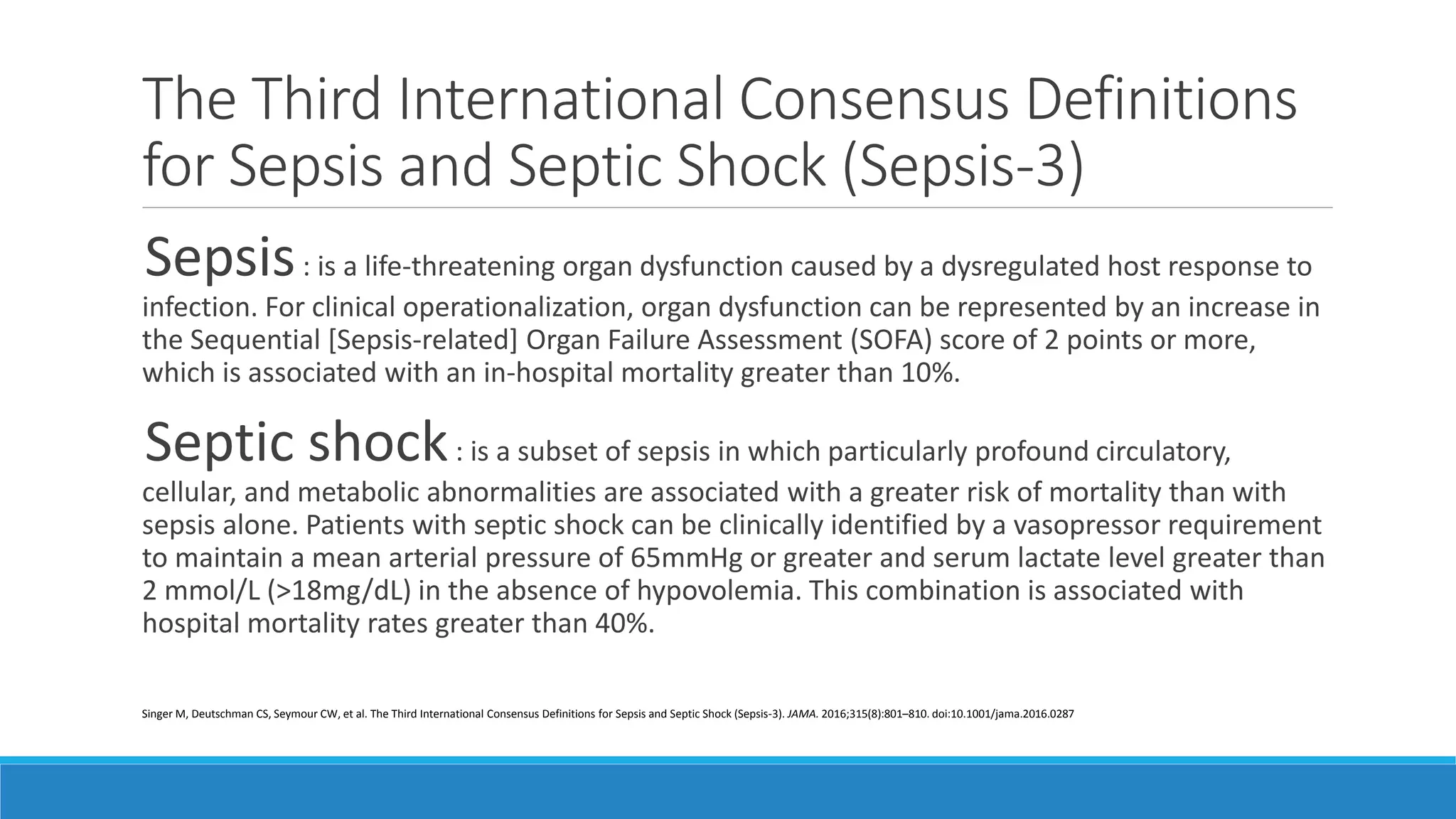 The Third International Consensus Definitions for Sepsis and Septic Shock (Sepsis-3)

Sepsis : is a life-threatening organ dysfunction caused by a dysregulated host response to infection. For clinical operationalization, organ dysfunction can be represented by an increase in the Sequential [Sepsis-related] Organ Failure Assessment (SOFA) score of 2 points or more, which is associated with an in-hospital mortality greater than 10%.

Septic shock : is a subset of sepsis in which particularly profound circulatory, cellular, and metabolic abnormalities are associated with a greater risk of mortality than with sepsis alone. Patients with septic shock can be clinically identified by a vasopressor requirement to maintain a mean arterial pressure of 65mmHg or greater and serum lactate level greater than 2 mmol/L (>18mg/dL) in the absence of hypovolemia. This combination is associated with hospital mortality rates greater than 40%.

Singer M, Deutschman CS, Seymour CW, et al. The Third International Consensus Definitions for Sepsis and Septic Shock (Sepsis-3). JAMA. 2016;315(8):801–810. doi:10.1001/jama.2016.0287